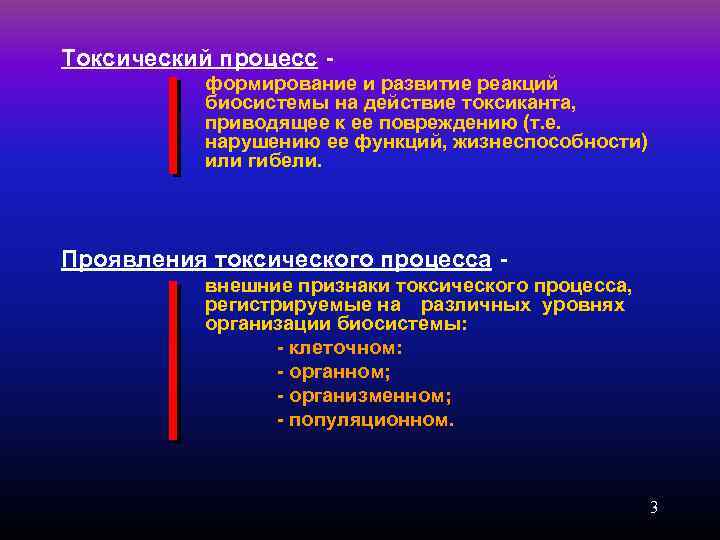 Токсический процесс -

формирование и развитие реакций биосистемы на действие токсиканта, приводящее к ее повреждению (т.е. нарушению ее функций, жизнеспособности) или гибели.

Проявления токсического процесса -

внешние признаки токсического процесса, регистрируемые на различных уровнях организации биосистемы:

- клеточном:

- органном;

- организменном;

- популяционном.

3